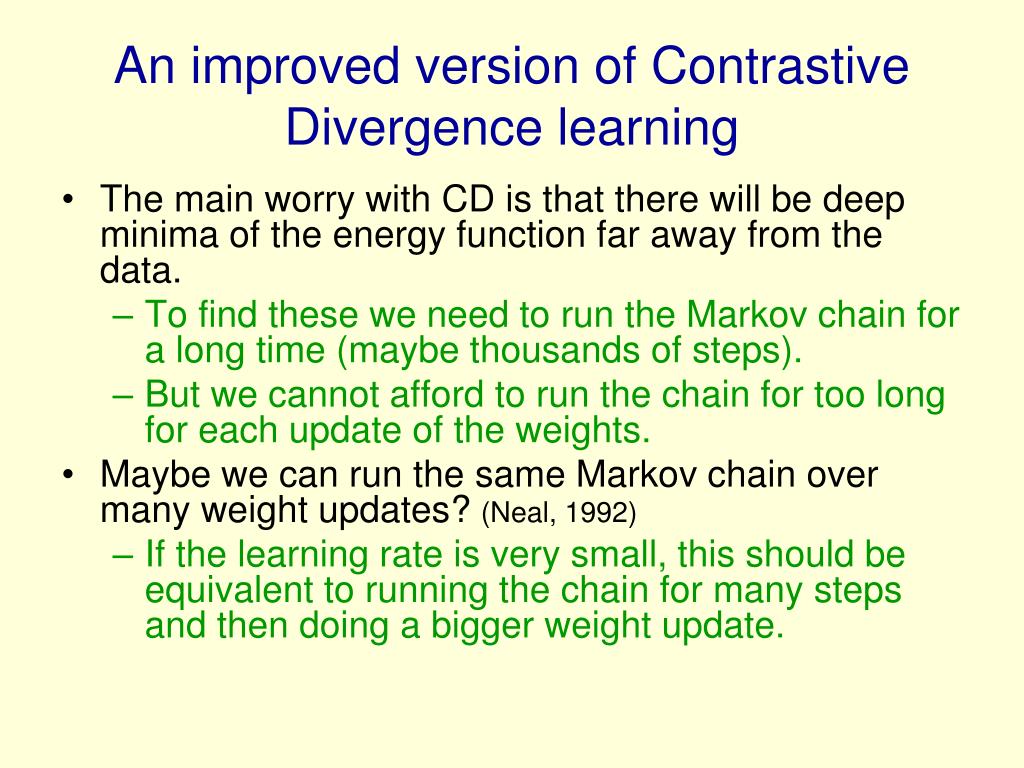 An improved version of Contrastive Divergence learning

• The main worry with CD is that there will be deep minima of the energy function far away from the data.
– To find these we need to run the Markov chain for a long time (maybe thousands of steps).
– But we cannot afford to run the chain for too long for each update of the weights.
• Maybe we can run the same Markov chain over many weight updates? (Neal, 1992)
– If the learning rate is very small, this should be equivalent to running the chain for many steps and then doing a bigger weight update.